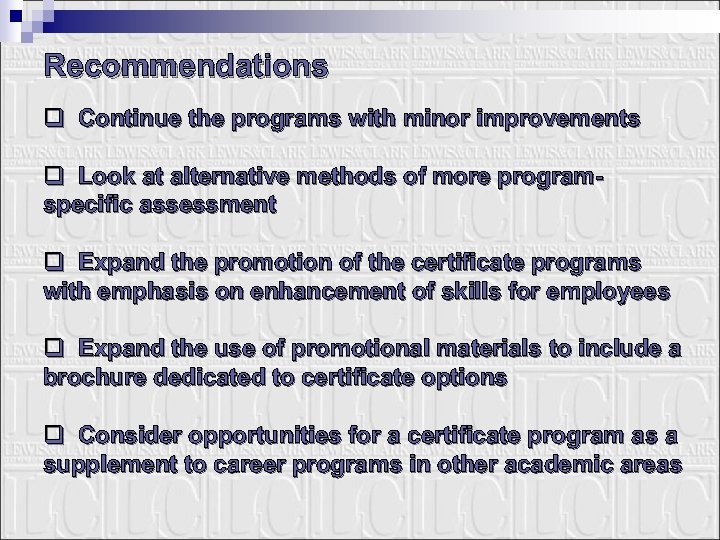 Recommendations

❑ Continue the programs with minor improvements

❑ Look at alternative methods of more program-specific assessment

❑ Expand the promotion of the certificate programs with emphasis on enhancement of skills for employees

❑ Expand the use of promotional materials to include a brochure dedicated to certificate options

❑ Consider opportunities for a certificate program as a supplement to career programs in other academic areas